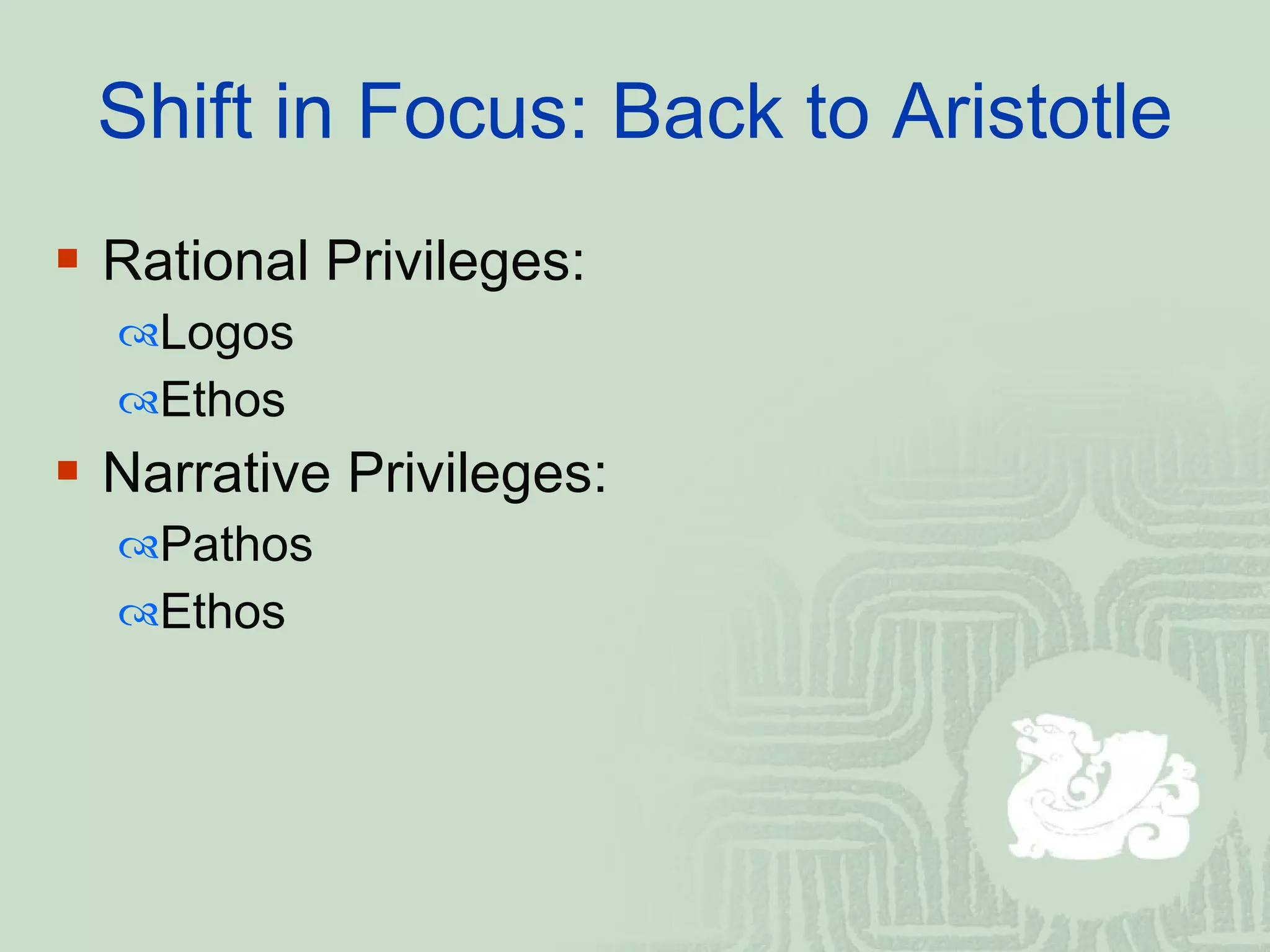 Shift in Focus: Back to Aristotle

Rational Privileges:

Logos

Ethos

Narrative Privileges:

Pathos

Ethos